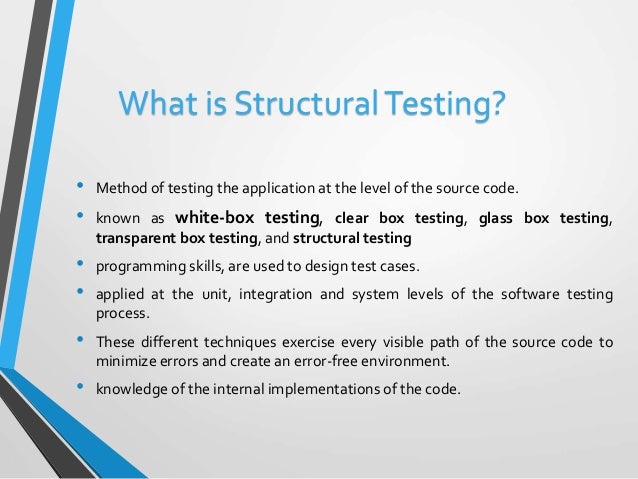 What is Structural Testing?

• Method of testing the application at the level of the source code.
• known as white-box testing, clear box testing, glass box testing, transparent box testing, and structural testing
• programming skills, are used to design test cases.
• applied at the unit, integration and system levels of the software testing process.
• These different techniques exercise every visible path of the source code to minimize errors and create an error-free environment.
• knowledge of the internal implementations of the code.